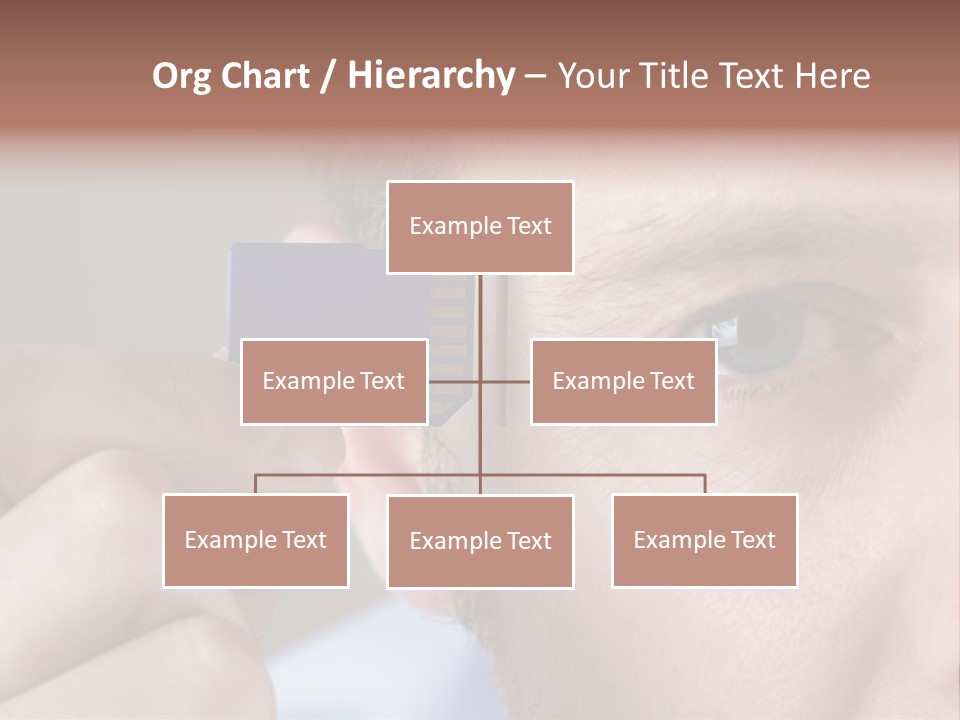 Org Chart / Hierarchy – Your Title Text Here

Example Text

Example Text

Example Text

Example Text

Example Text

Example Text